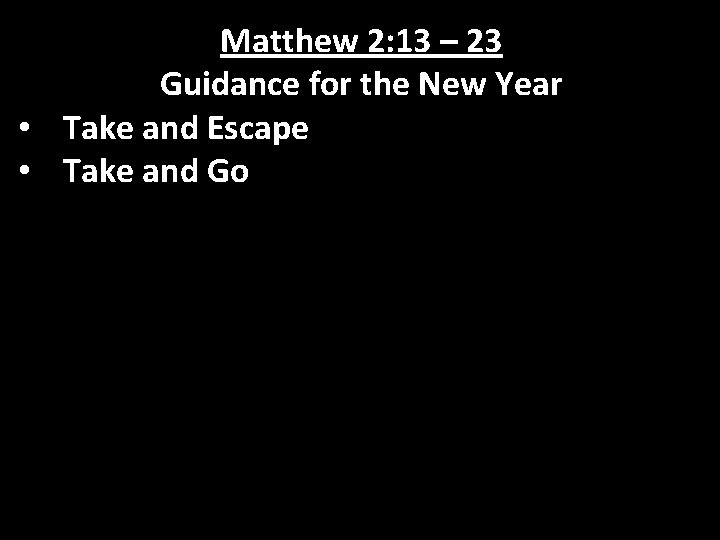 Matthew 2:13 – 23
Guidance for the New Year
• Take and Escape
• Take and Go